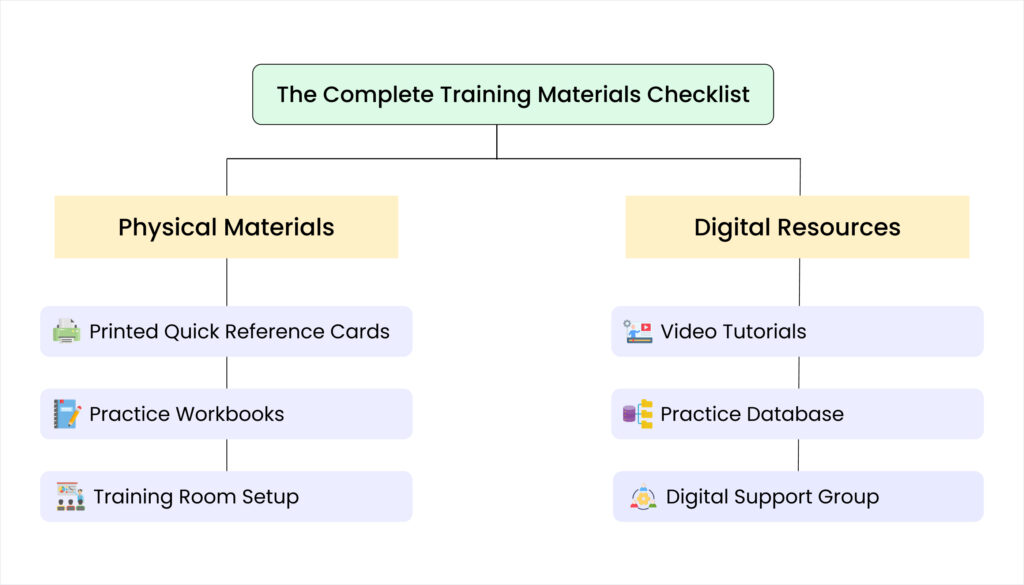 The Complete Training Materials Checklist

Physical Materials

Printed Quick Reference Cards

Practice Workbooks

Training Room Setup

Digital Resources

Video Tutorials

Practice Database

Digital Support Group